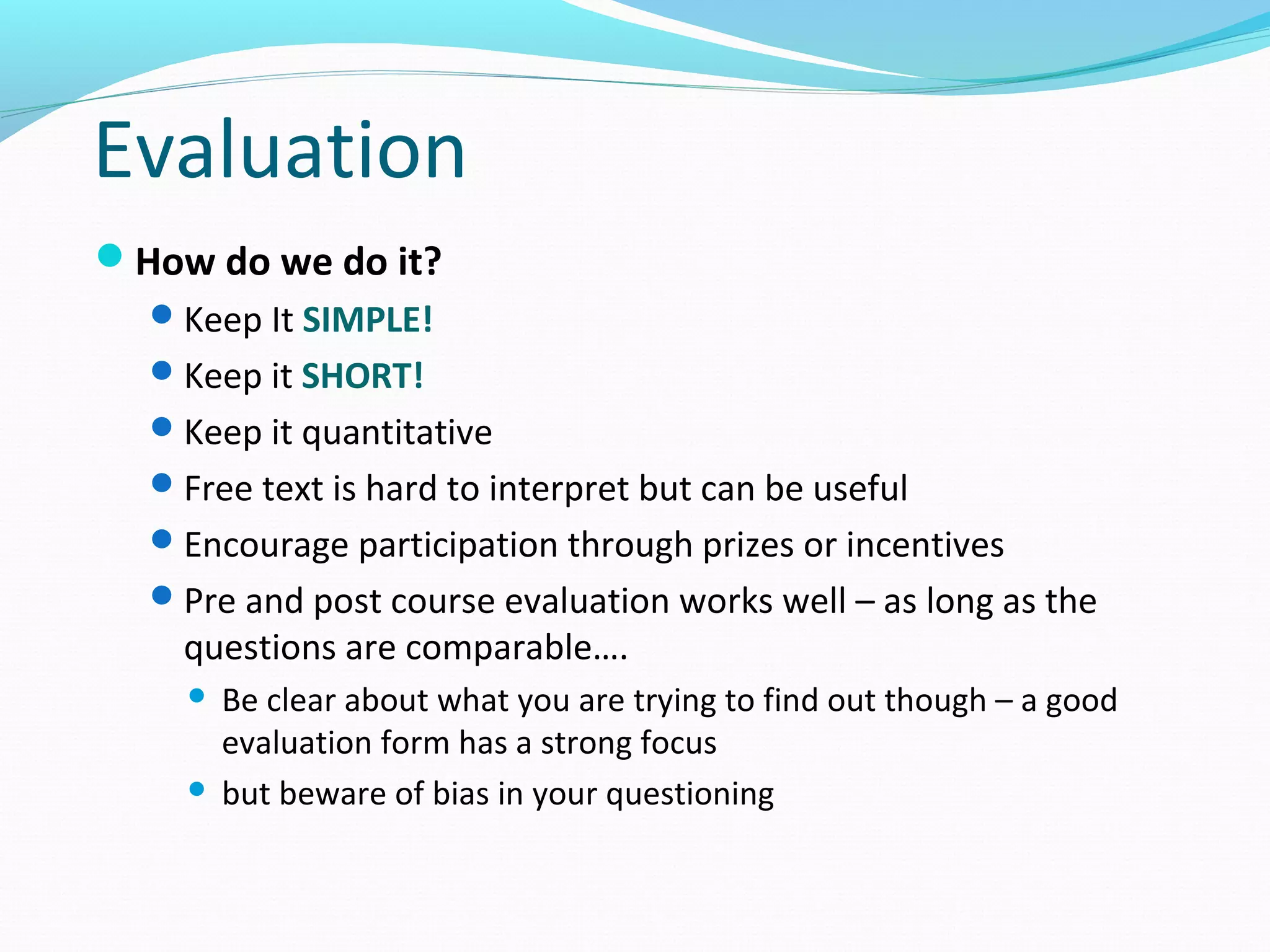 Evaluation

How do we do it?

Keep It SIMPLE!

Keep it SHORT!

Keep it quantitative

Free text is hard to interpret but can be useful

Encourage participation through prizes or incentives

Pre and post course evaluation works well – as long as the questions are comparable….

Be clear about what you are trying to find out though – a good evaluation form has a strong focus

but beware of bias in your questioning